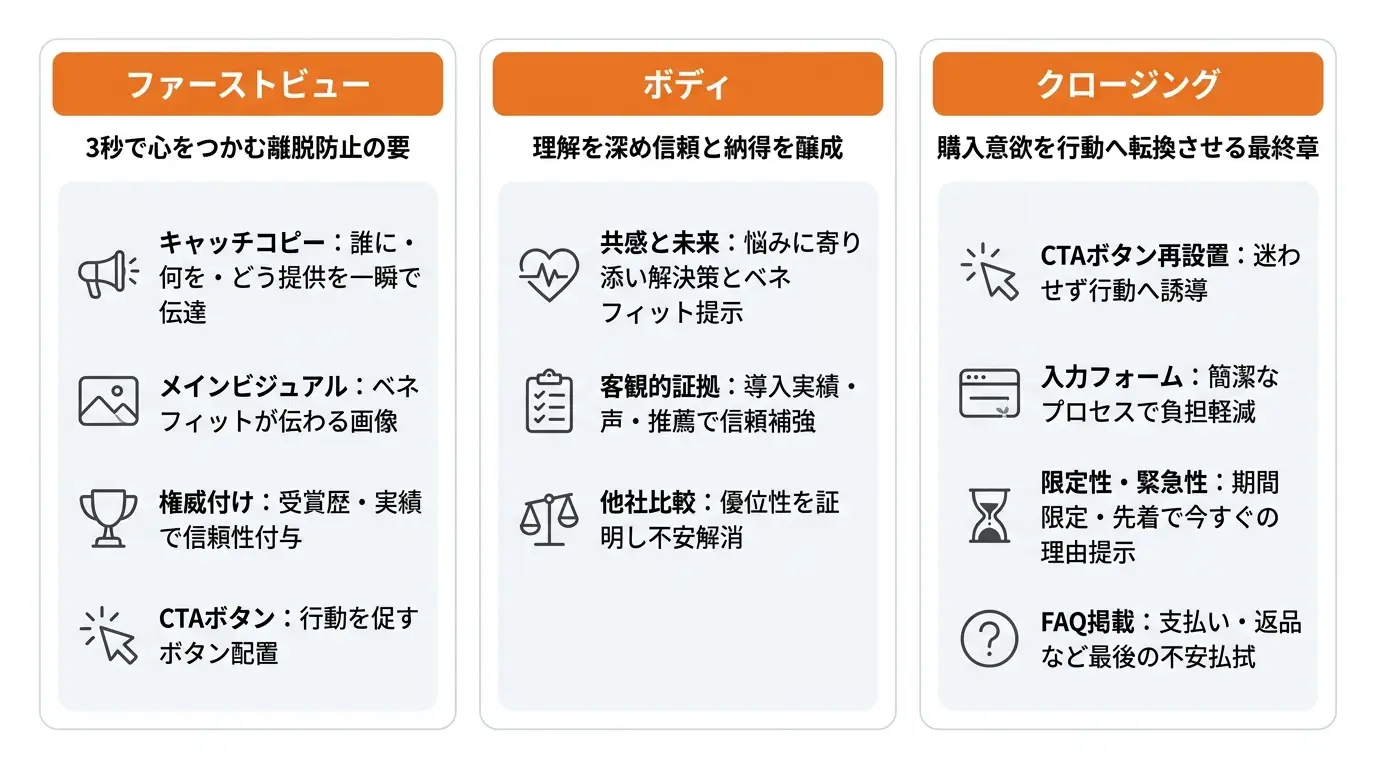 ファーストビュー

3秒で心をつかむ離脱防止の要

キャッチコピー：誰に・何を・どう提供を一瞬で伝達

メインビジュアル：ベネフィットが伝わる画像

権威付け：受賞歴・実績で信頼性付与

CTAボタン：行動を促すボタン配置

ボディ

理解を深め信頼と納得を醸成

共感と未来：悩みに寄り添い解決策とベネフィット提示

客観的証拠：導入実績・声・推薦で信頼補強

他社比較：優位性を証明し不安解消

クロージング

購入意欲を行動へ転換させる最終章

CTAボタン再設置：迷わせず行動へ誘導

入力フォーム：簡潔なプロセスで負担軽減

限定性・緊急性：期間限定・先着で今すぐの理由提示

FAQ掲載：支払い・返品など最後の不安払拭